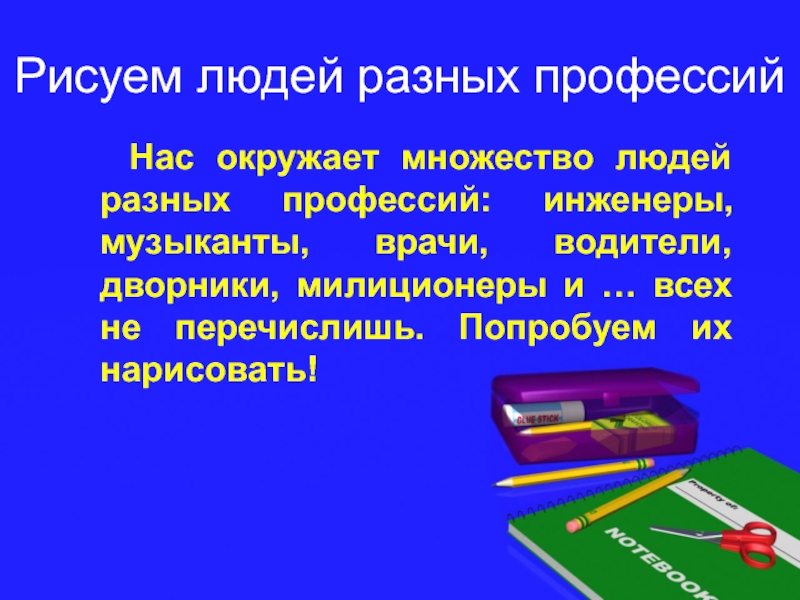 Рисуем людей разных профессий

Нас окружает множество людей разных профессий: инженеры, музыканты, врачи, водители, дворники, милиционеры и … всех не перечислишь. Попробуем их нарисовать!

GLUE STICK

Property of:

NOTEBOOK